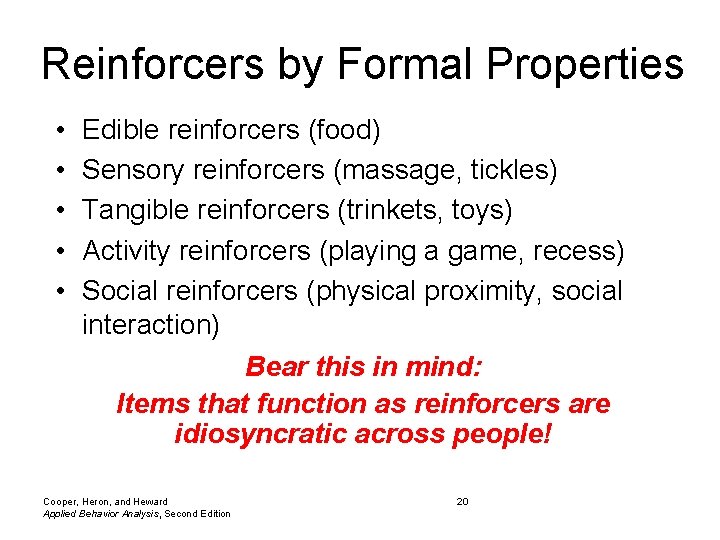 Reinforcers by Formal Properties

• Edible reinforcers (food)
• Sensory reinforcers (massage, tickles)
• Tangible reinforcers (trinkets, toys)
• Activity reinforcers (playing a game, recess)
• Social reinforcers (physical proximity, social interaction)

Bear this in mind:
Items that function as reinforcers are idiosyncratic across people!

Cooper, Heron, and Heward
Applied Behavior Analysis, Second Edition

20